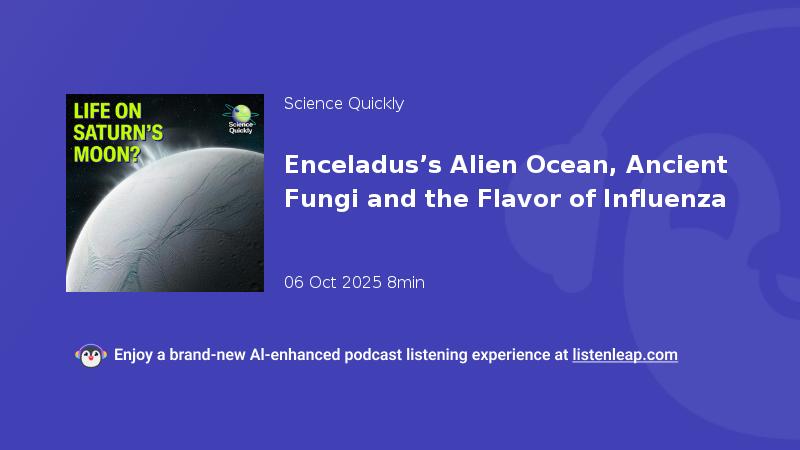 LIFE ON SATURN'S MOON?

Science Quickly

Science Quickly

Enceladus's Alien Ocean, Ancient Fungi and the Flavor of Influenza

06 Oct 2025 8min

Enjoy a brand-new AI-enhanced podcast listening experience at listenleap.com